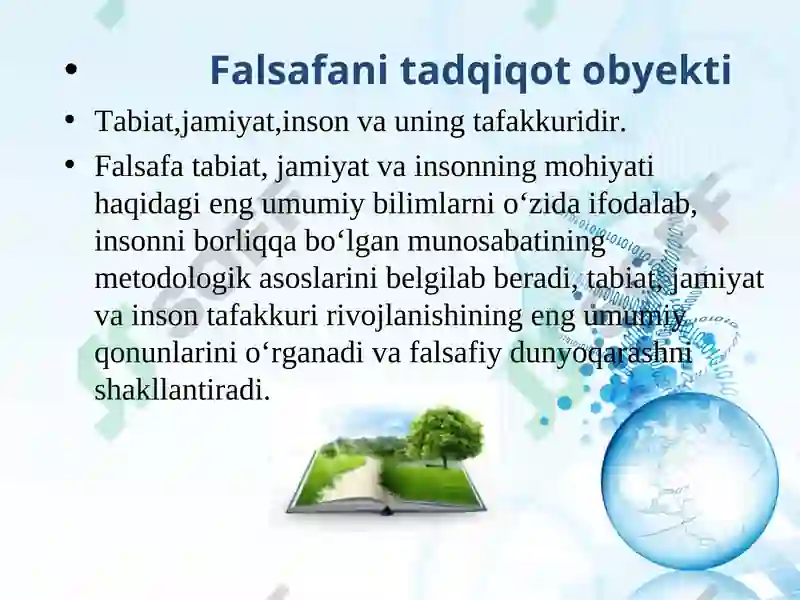 • Falsafani tadqiqot obyekti

• Tabiat,jamiyat,inson va uning tafakkuridir.

• Falsafa tabiat, jamiyat va insonning mohiyati haqidagi eng umumiy bilimlarni o‘zida ifodalab, insonni borliqqa bo‘lgan munosabatining metodologik asoslarini belgilab beradi, tabiat, jamiyat va inson tafakkuri rivojlanishining eng umumiy qonunlarini o‘rganadi va falsafiy dunyoqarashni shakllantiradi.